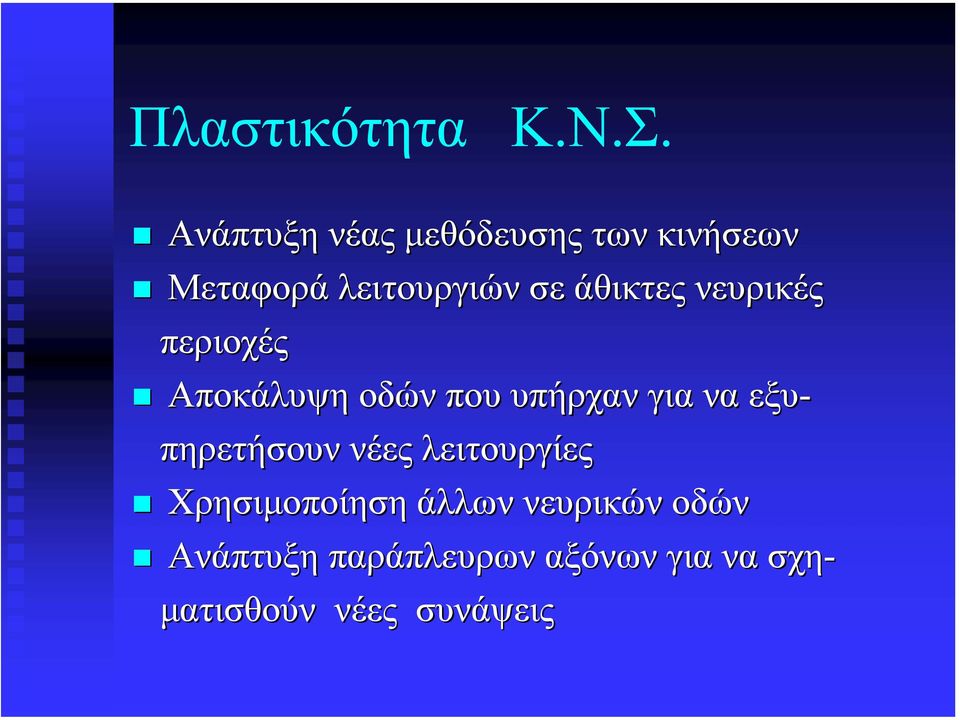 Πλαστικότητα Κ.Ν.Σ.

- Ανάπτυξη νέας μεθόδευσης των κινήσεων
- Μεταφορά λειτουργιών σε άθικτες νευρικές περιοχές
- Αποκάλυψη οδών που υπήρχαν για να εξυπηρετήσουν νέες λειτουργίες
- Χρησιμοποίηση άλλων νευρικών οδών
- Ανάπτυξη παράπλευρων αξόνων για να σχηματισθούν νέες συνάψεις